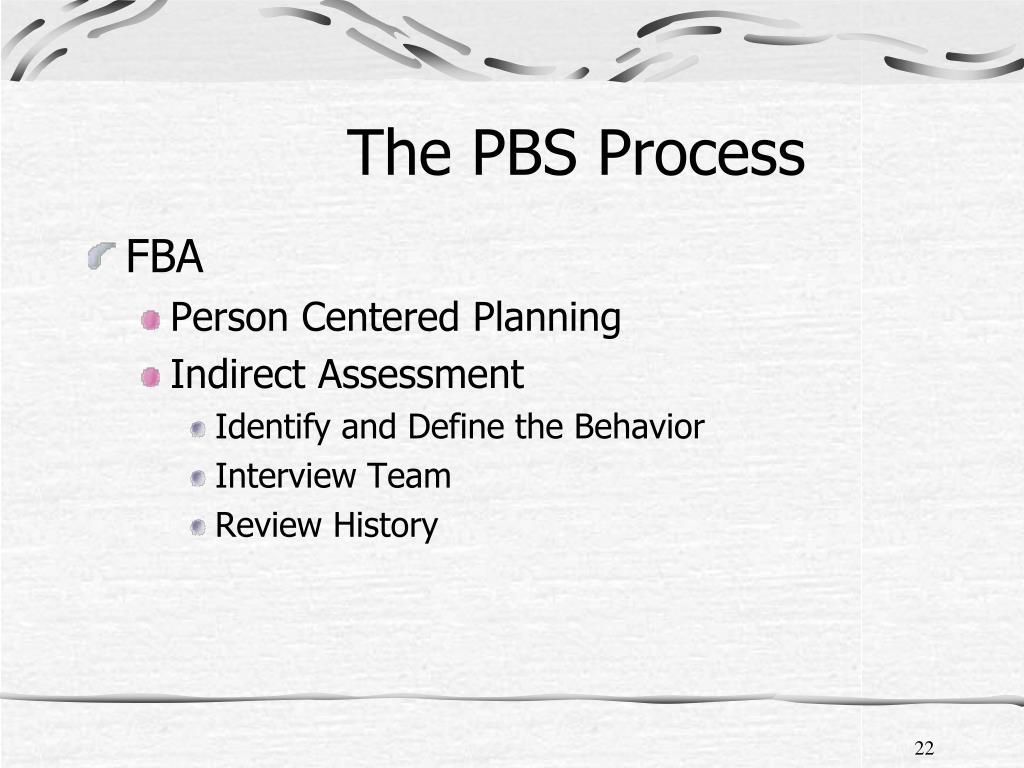 The PBS Process

FBA

Person Centered Planning

Indirect Assessment

Identify and Define the Behavior

Interview Team

Review History

22